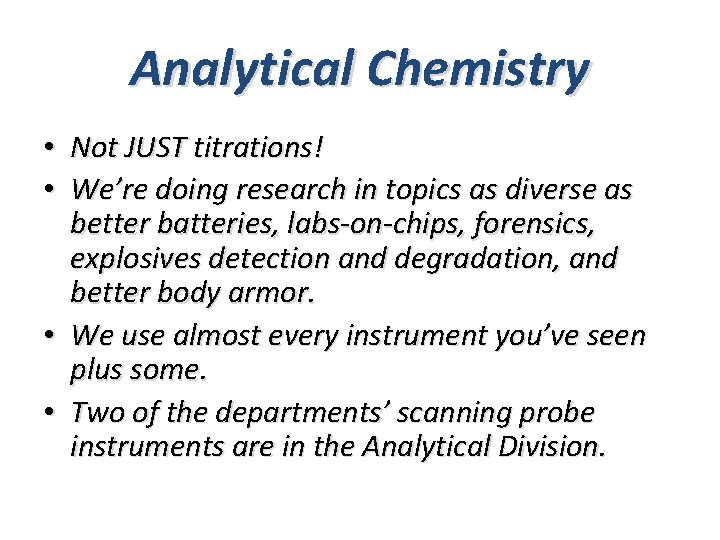 Analytical Chemistry

• Not JUST titrations!

• We’re doing research in topics as diverse as better batteries, labs-on-chips, forensics, explosives detection and degradation, and better body armor.

• We use almost every instrument you’ve seen plus some.

• Two of the departments’ scanning probe instruments are in the Analytical Division.